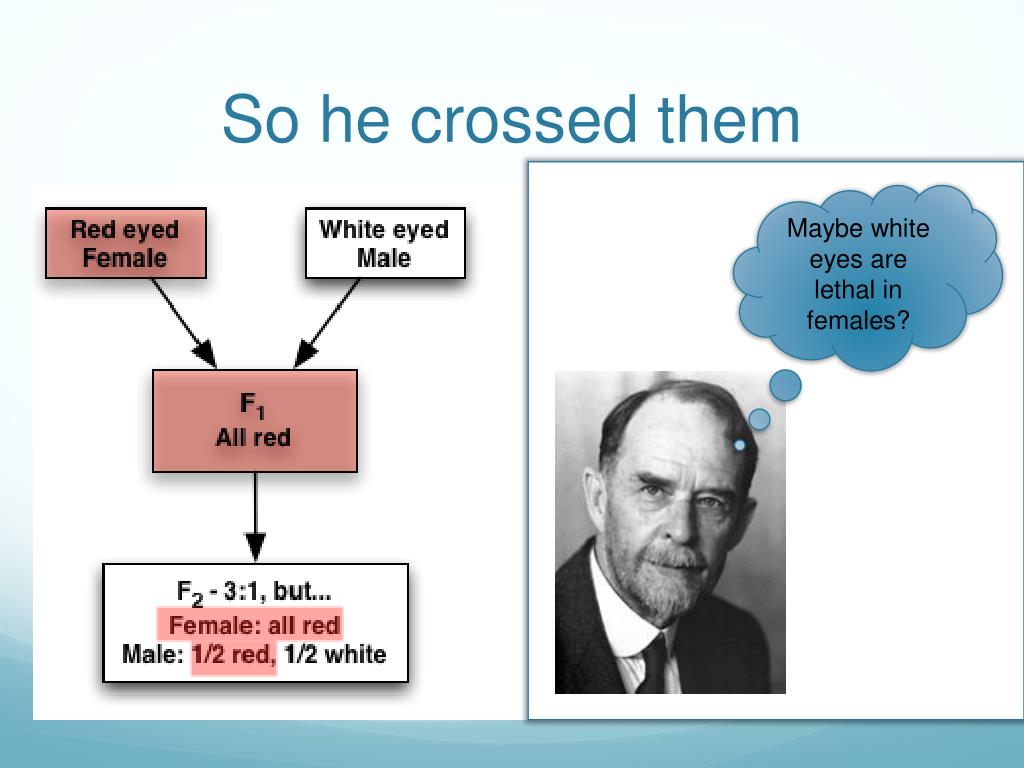 So he crossed them

Red eyed Female

White eyed Male

$F_1$
All red

$F_2$ - 3:1, but...
Female: all red
Male: 1/2 red, 1/2 white

Maybe white eyes are lethal in females?